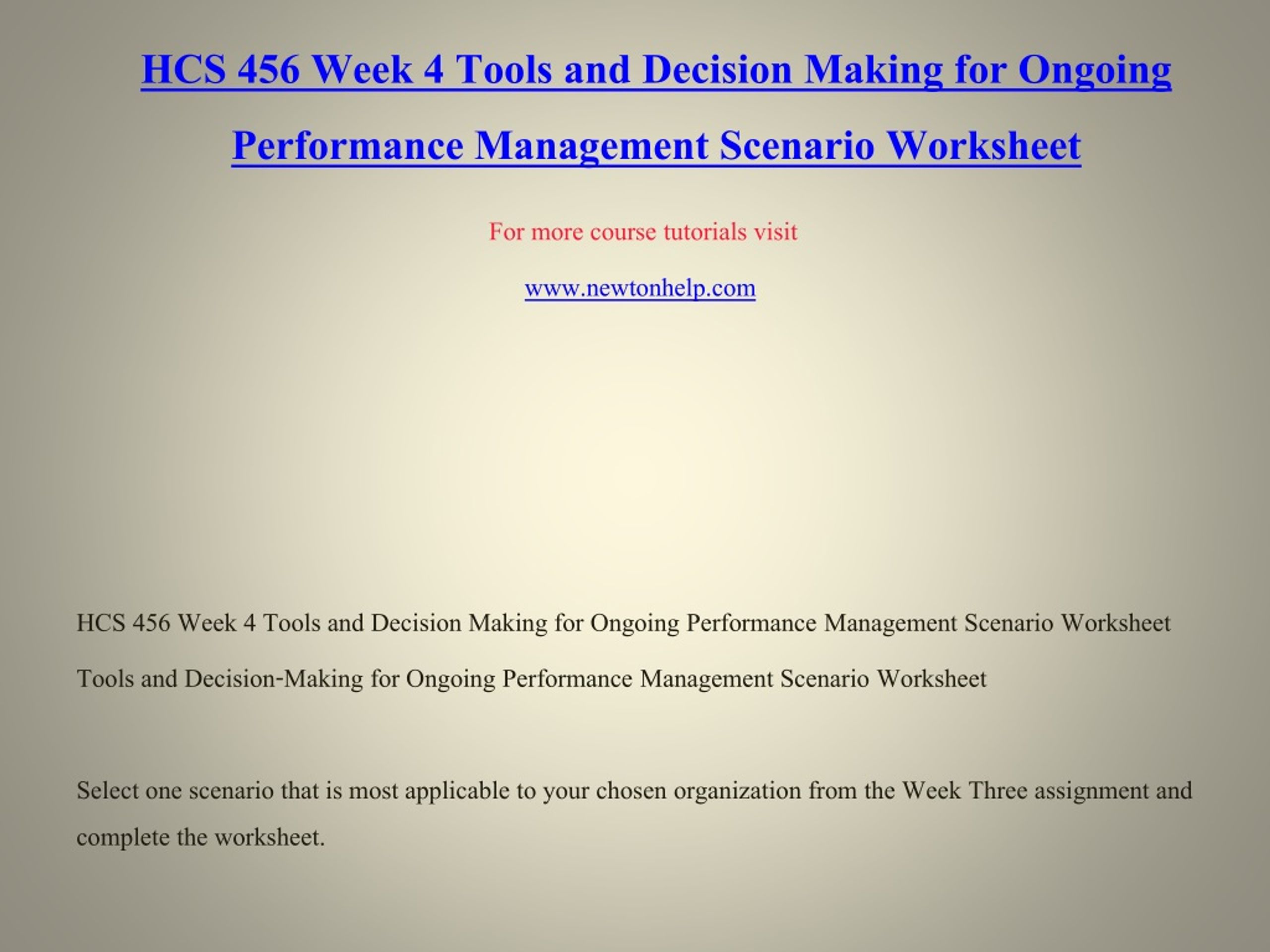 HCS 456 Week 4 Tools and Decision Making for Ongoing Performance Management Scenario Worksheet

For more course tutorials visit

www.newtonhelp.com

HCS 456 Week 4 Tools and Decision Making for Ongoing Performance Management Scenario Worksheet

Tools and Decision-Making for Ongoing Performance Management Scenario Worksheet

Select one scenario that is most applicable to your chosen organization from the Week Three assignment and complete the worksheet.